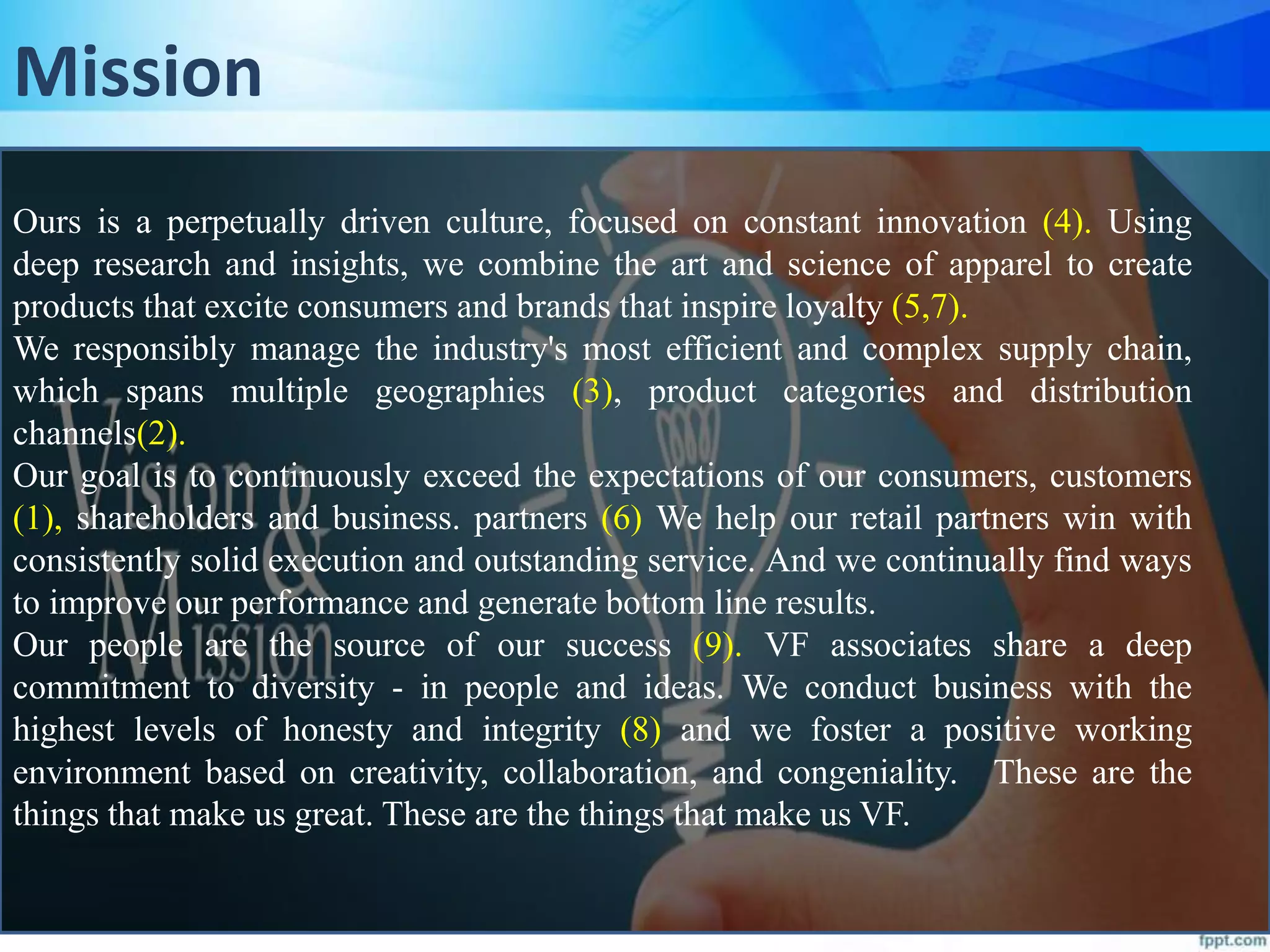 Mission

Ours is a perpetually driven culture, focused on constant innovation (4). Using deep research and insights, we combine the art and science of apparel to create products that excite consumers and brands that inspire loyalty (5,7).

We responsibly manage the industry's most efficient and complex supply chain, which spans multiple geographies (3), product categories and distribution channels(2).

Our goal is to continuously exceed the expectations of our consumers, customers (1), shareholders and business. partners (6) We help our retail partners win with consistently solid execution and outstanding service. And we continually find ways to improve our performance and generate bottom line results.

Our people are the source of our success (9). VF associates share a deep commitment to diversity - in people and ideas. We conduct business with the highest levels of honesty and integrity (8) and we foster a positive working environment based on creativity, collaboration, and congeniality. These are the things that make us great. These are the things that make us VF.

Vision & Mission

fppt.com